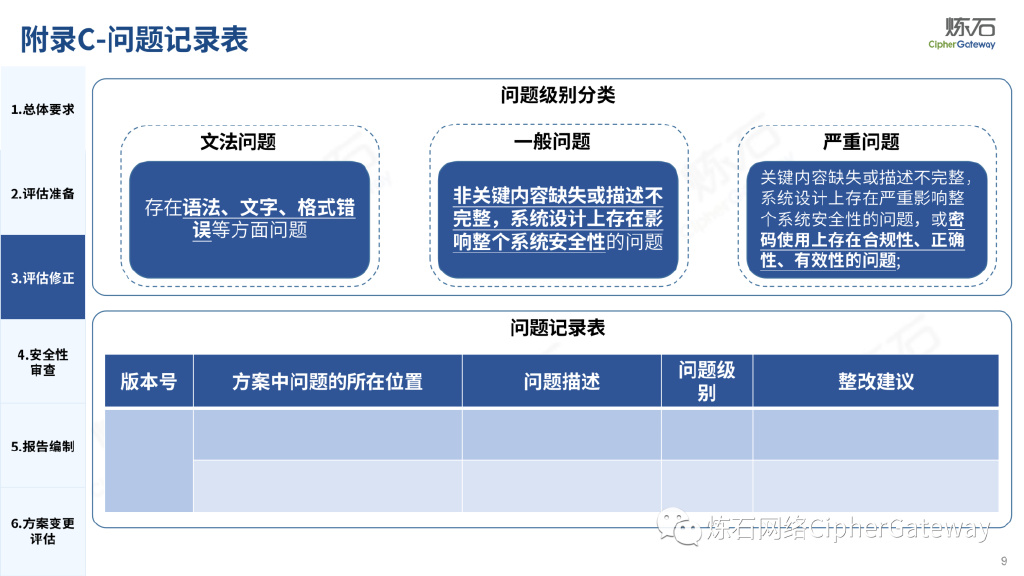 附录C-问题记录表

炼石
CipherGateway

1.总体要求

2.评估准备

3.评估修正

4.安全性审查

5.报告编制

6.方案变更评估

问题级别分类

文法问题

存在语法、文字、格式错误等方面问题

一般问题

非关键内容缺失或描述不完整，系统设计上存在影响整个系统安全性的问题

严重问题

关键内容缺失或描述不完整，系统设计上存在严重影响整个系统安全性的问题，或密码使用上存在合规性、正确性、有效性的问题;

问题记录表

| 版本号 | 方案中问题的所在位置 | 问题描述 | 问题级别 | 整改建议 |
|---|---|---|---|---|
| | | | | |
| | | | | |

炼石网络CipherGateway

9